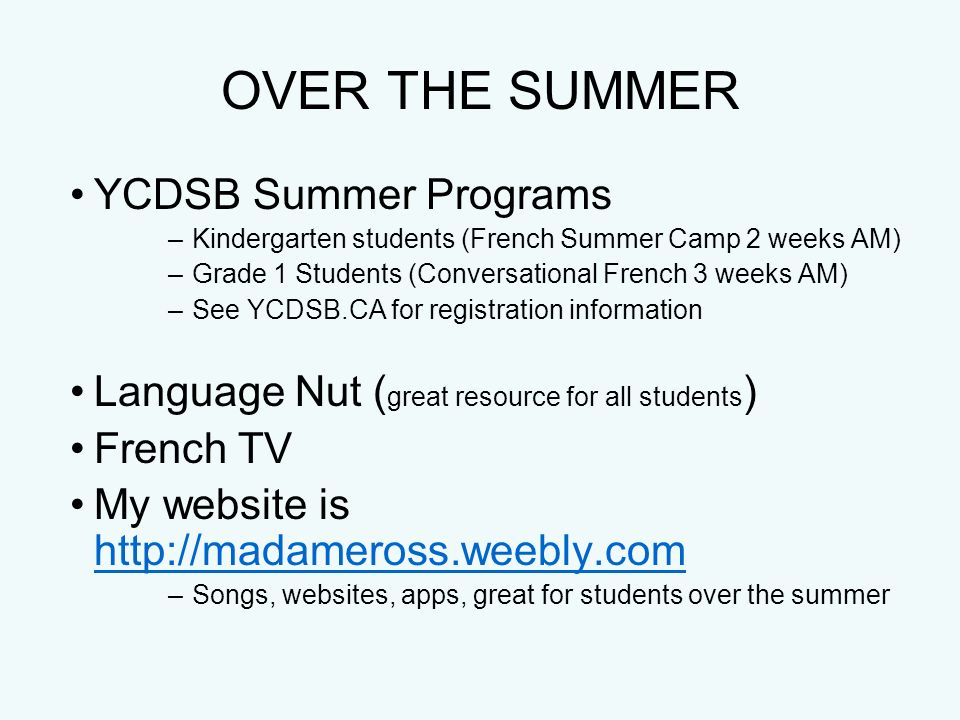 OVER THE SUMMER

• YCDSB Summer Programs
– Kindergarten students (French Summer Camp 2 weeks AM)
– Grade 1 Students (Conversational French 3 weeks AM)
– See YCDSB.CA for registration information

• Language Nut (great resource for all students)
• French TV
• My website is http://madameross.weebly.com
– Songs, websites, apps, great for students over the summer